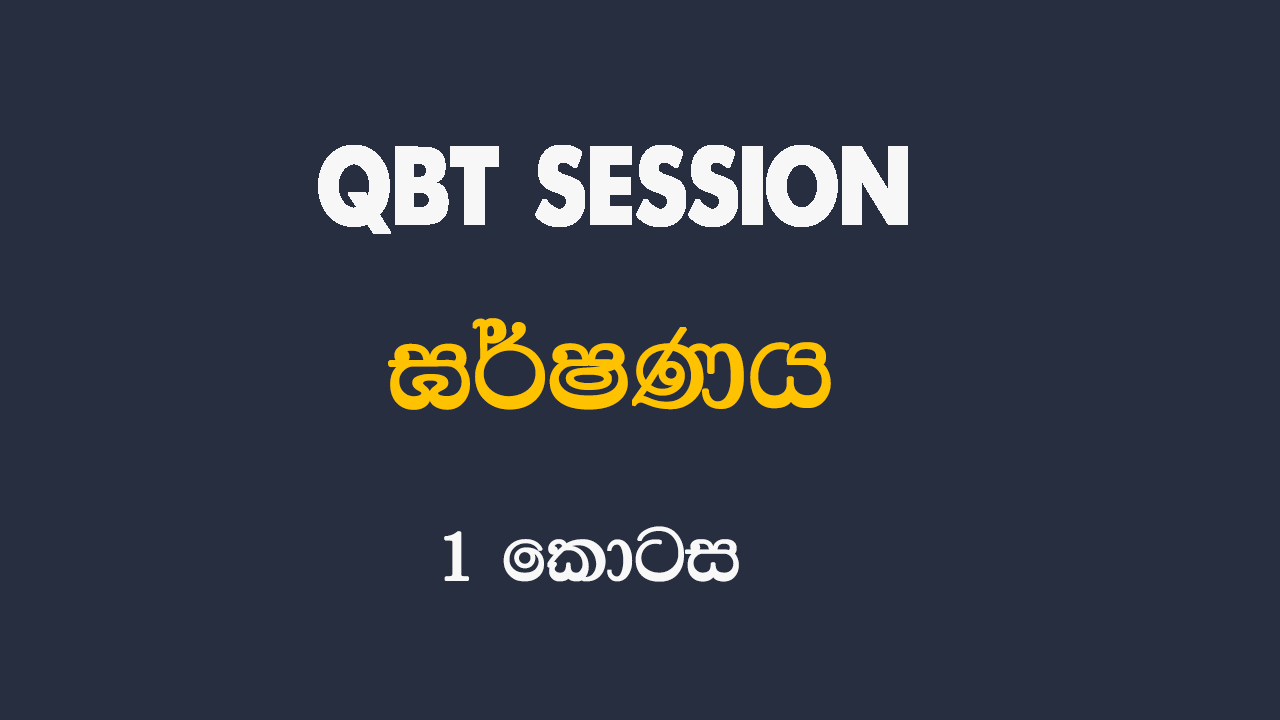 QBT SESSION

ඝර්ෂණය

1 කොටස